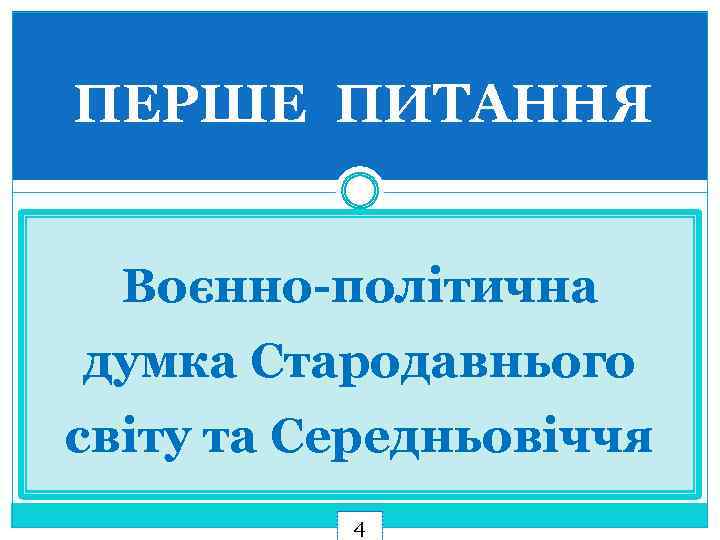 ПЕРШЕ ПИТАННЯ

Воєнно-політична думка Стародавнього світу та Середньовіччя

4